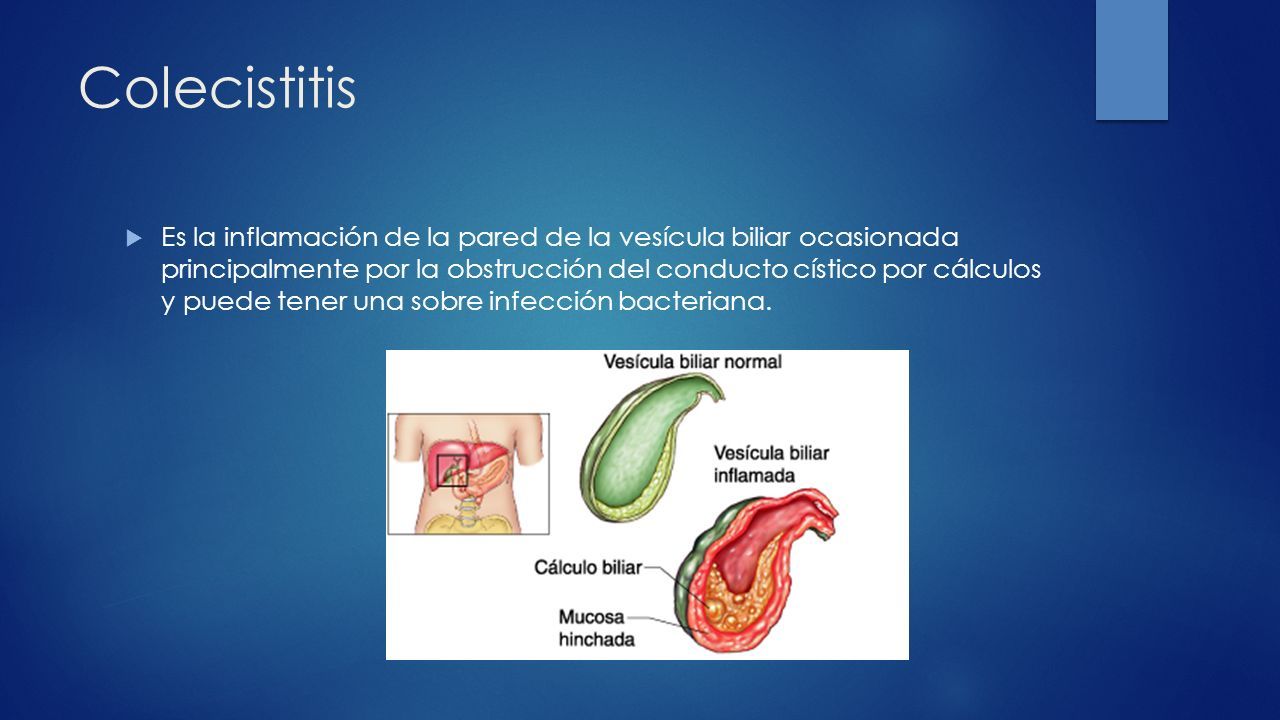 Colecistitis

Es la inflamación de la pared de la vesícula biliar ocasionada principalmente por la obstrucción del conducto cístico por cálculos y puede tener una sobre infección bacteriana.

Vesícula biliar normal

Vesícula biliar inflamada

Cálculo biliar

Mucosa hinchada